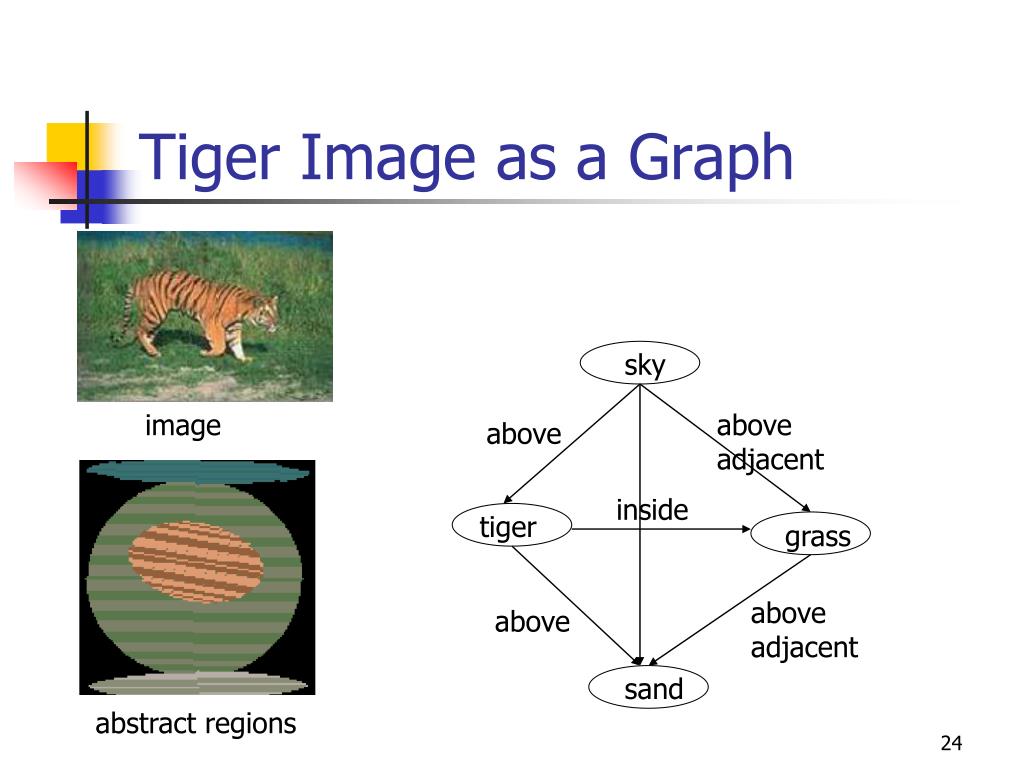 Tiger Image as a Graph

image

abstract regions

sky

above

above
adjacent

tiger

inside

grass

above

above
adjacent

sand

24